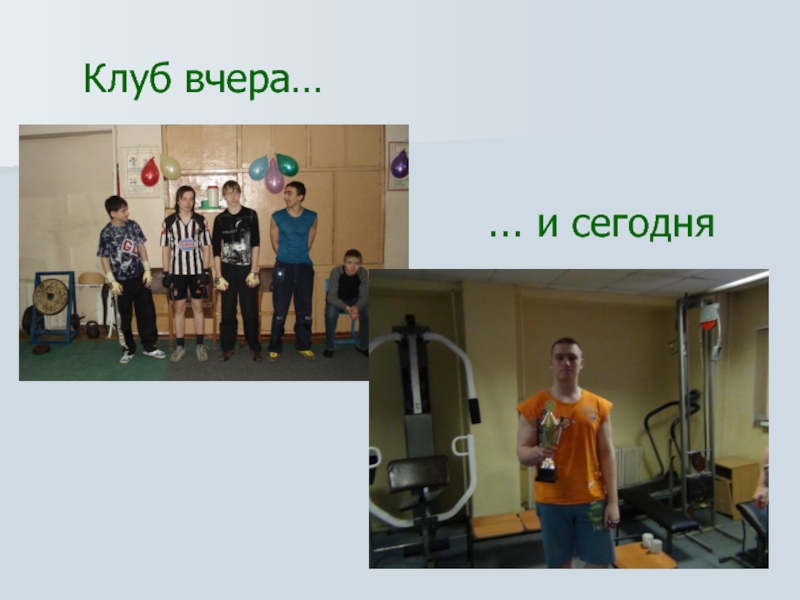 Клуб вчера…

... и сегодня